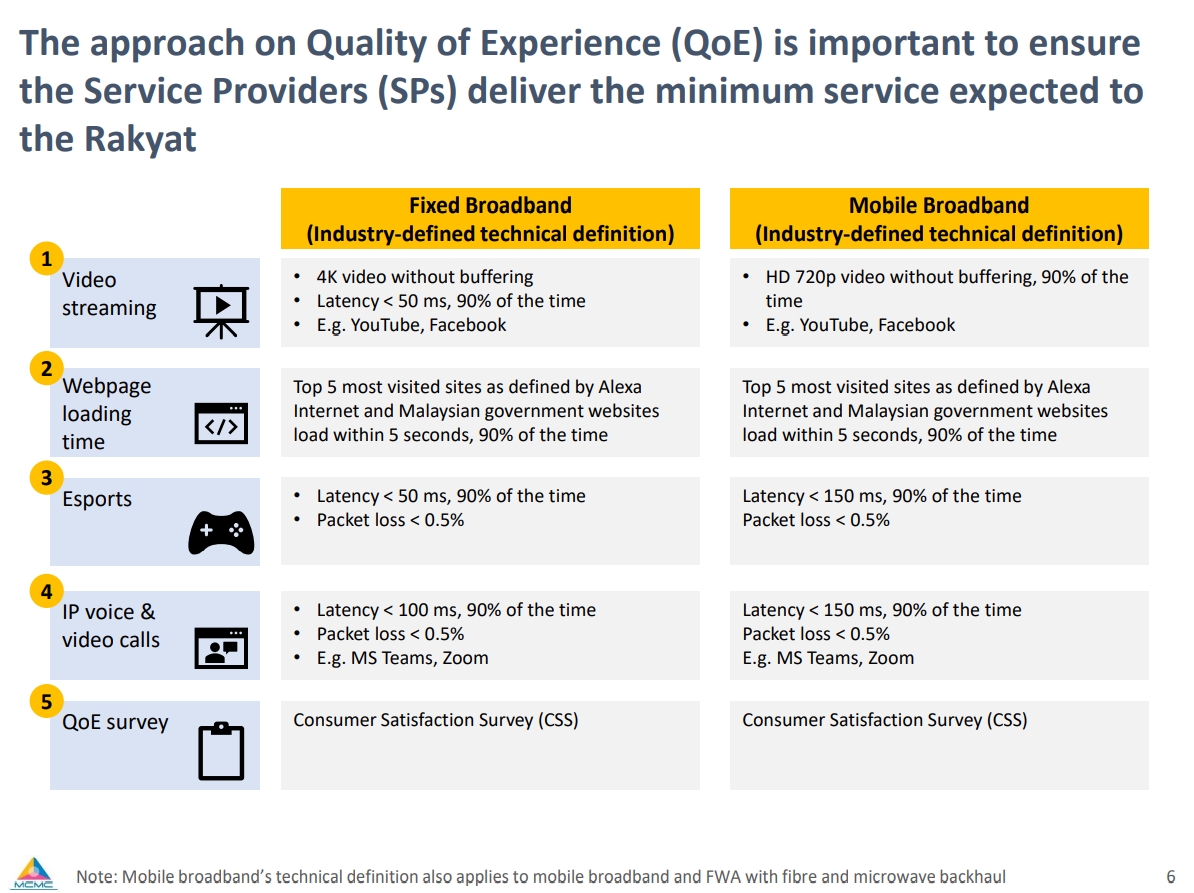 The approach on Quality of Experience (QoE) is important to ensure the Service Providers (SPs) deliver the minimum service expected to the Rakyat

| | Fixed Broadband (Industry-defined technical definition) | Mobile Broadband (Industry-defined technical definition) |
|---|---|---|
| 1 Video streaming | • 4K video without buffering • Latency < 50 ms, 90% of the time • E.g. YouTube, Facebook | • HD 720p video without buffering, 90% of the time • E.g. YouTube, Facebook |
| 2 Webpage loading time | Top 5 most visited sites as defined by Alexa Internet and Malaysian government websites load within 5 seconds, 90% of the time | Top 5 most visited sites as defined by Alexa Internet and Malaysian government websites load within 5 seconds, 90% of the time |
| 3 Esports | • Latency < 50 ms, 90% of the time • Packet loss < 0.5% | Latency < 150 ms, 90% of the time Packet loss < 0.5% |
| 4 IP voice & video calls | • Latency < 100 ms, 90% of the time • Packet loss < 0.5% • E.g. MS Teams, Zoom | Latency < 150 ms, 90% of the time Packet loss < 0.5% E.g. MS Teams, Zoom |
| 5 QoE survey | Consumer Satisfaction Survey (CSS) | Consumer Satisfaction Survey (CSS) |

MCMC

Note: Mobile broadband's technical definition also applies to mobile broadband and FWA with fibre and microwave backhaul

6